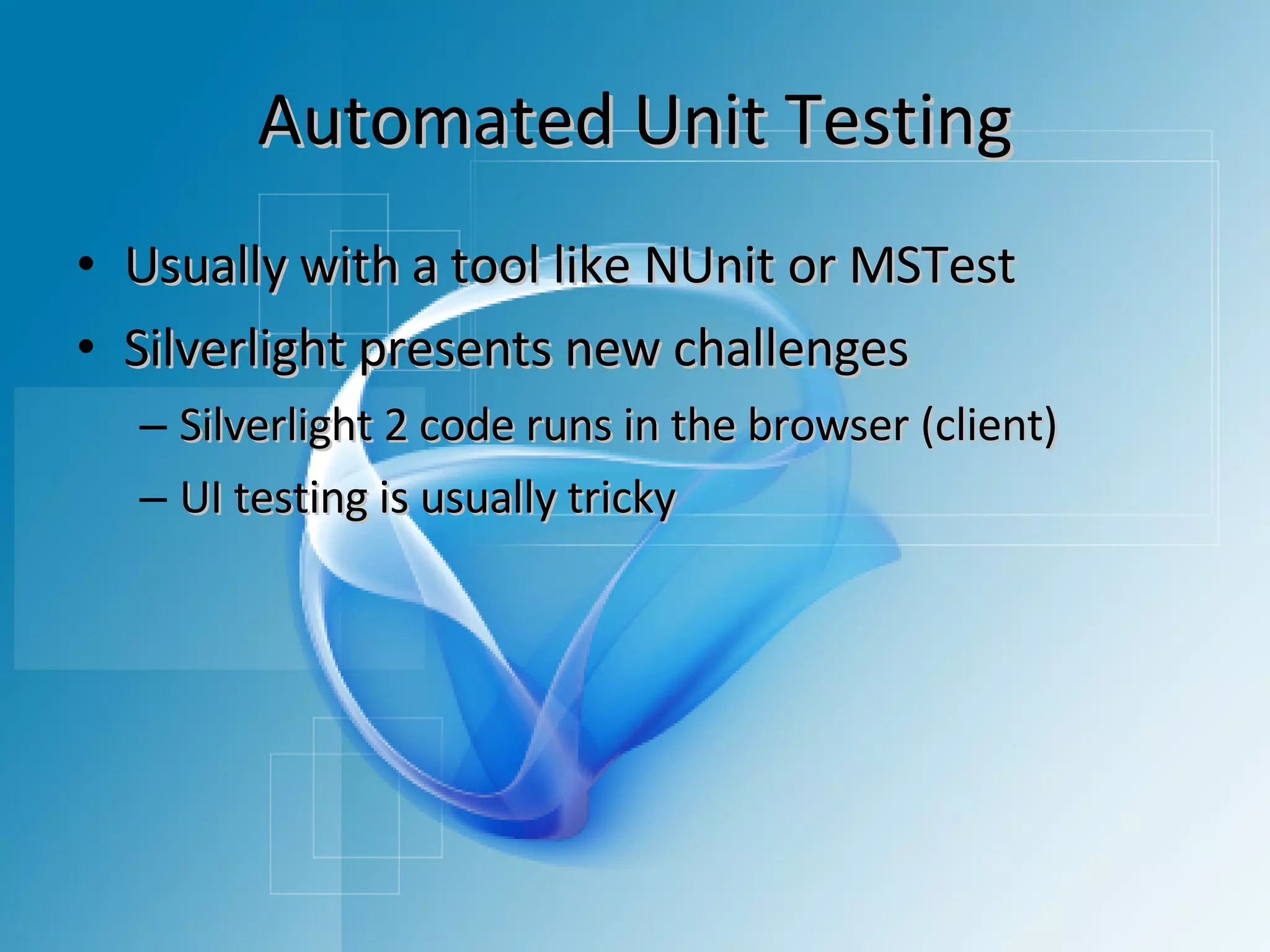 Automated Unit Testing

• Usually with a tool like NUnit or MSTest
• Silverlight presents new challenges
– Silverlight 2 code runs in the browser (client)
– UI testing is usually tricky